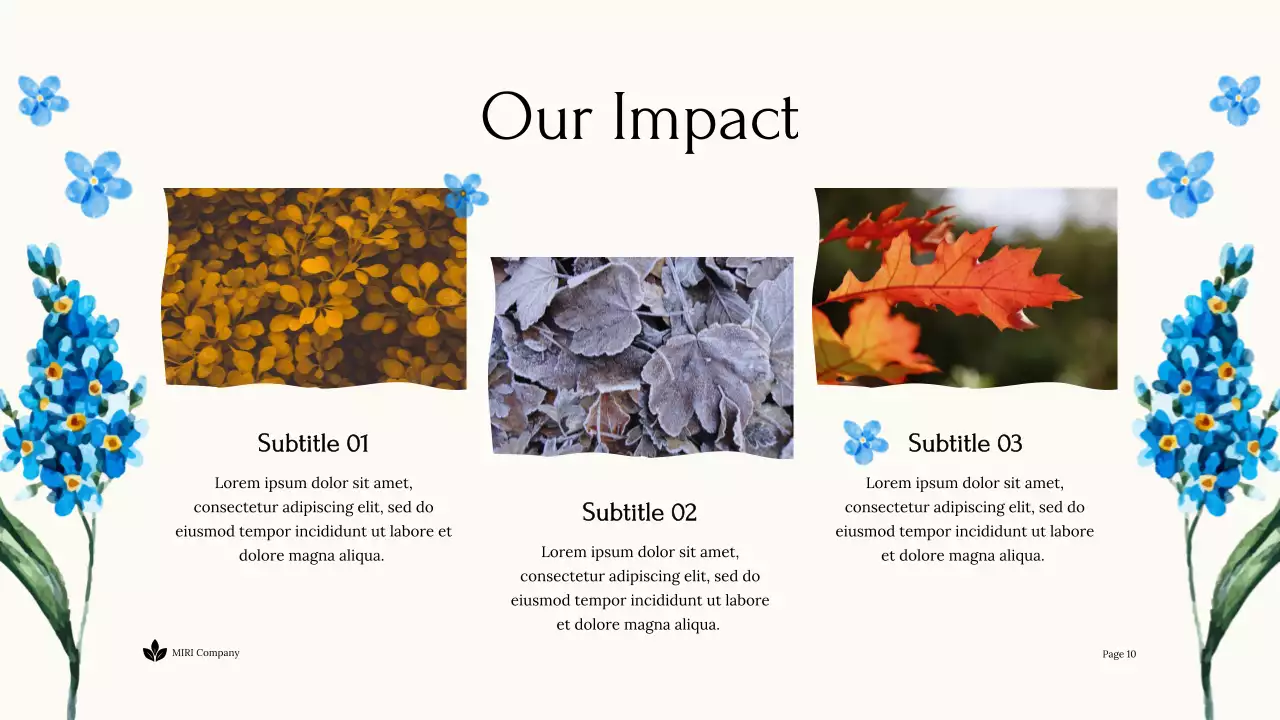 Our Impact

Subtitle 01

Lorem ipsum dolor sit amet, consectetur adipiscing elit, sed do eiusmod tempor incididunt ut labore et dolore magna aliqua.

Subtitle 02

Lorem ipsum dolor sit amet, consectetur adipiscing elit, sed do eiusmod tempor incididunt ut labore et dolore magna aliqua.

Subtitle 03

Lorem ipsum dolor sit amet, consectetur adipiscing elit, sed do eiusmod tempor incididunt ut labore et dolore magna aliqua.

MIRI Company

Page 10